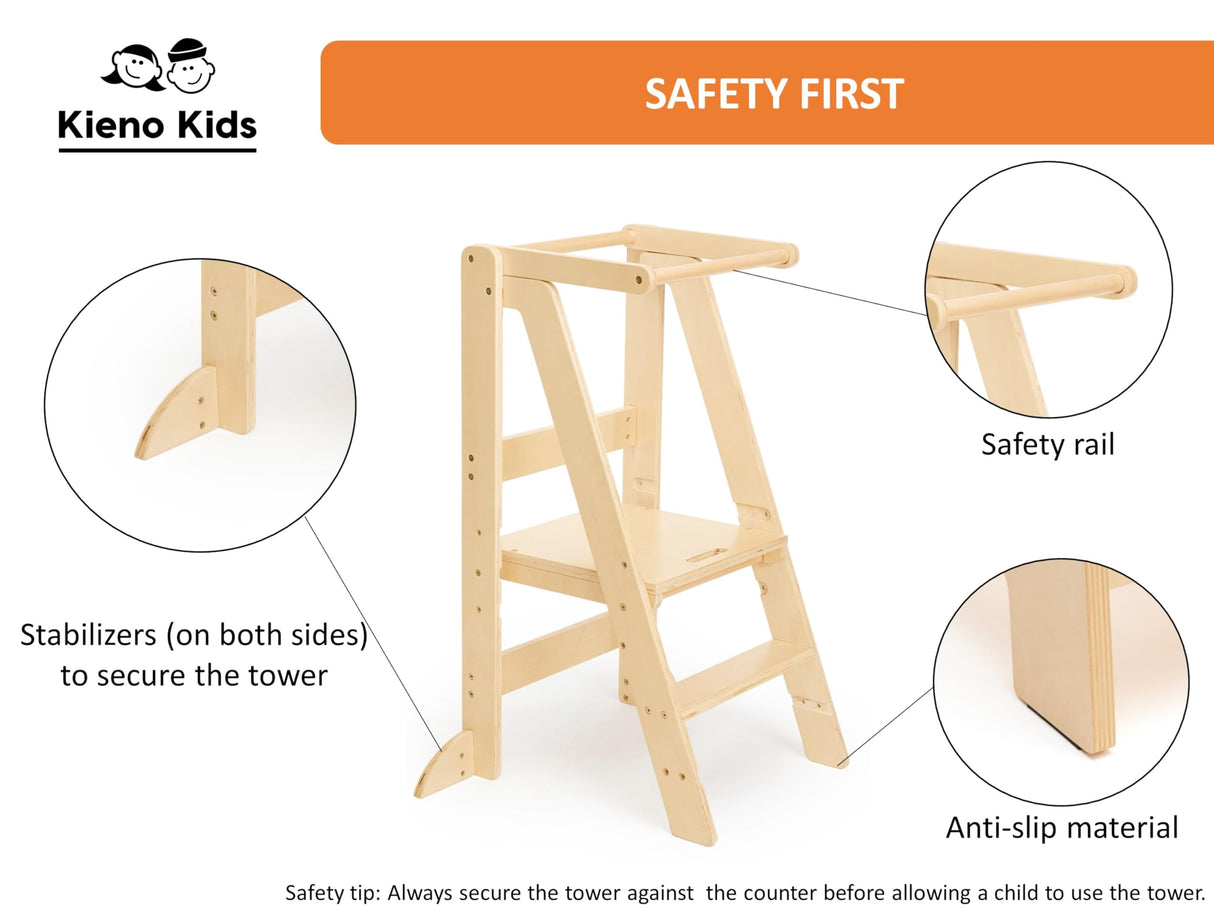 Kieno Kids

SAFETY FIRST

Safety rail

Stabilizers (on both sides) to secure the tower

Anti-slip material

Safety tip: Always secure the tower against the counter before allowing a child to use the tower.